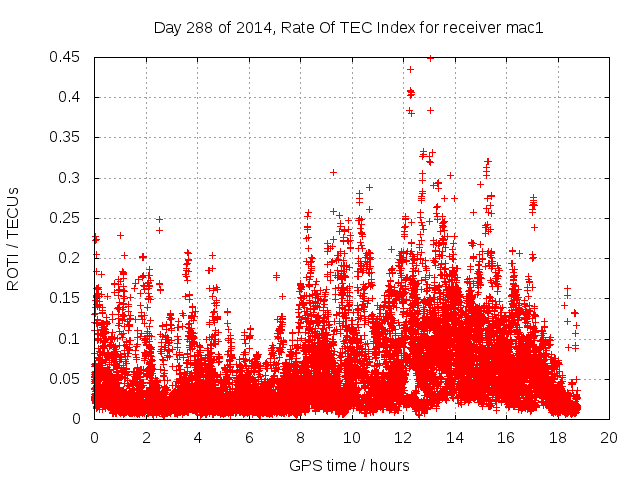 Day 288 of 2014, Rate Of TEC Index for receiver mac1

ROTI / TECUs

0.45
0.4
0.35
0.3
0.25
0.2
0.15
0.1
0.05
0

0 2 4 6 8 10 12 14 16 18 20

GPS time / hours